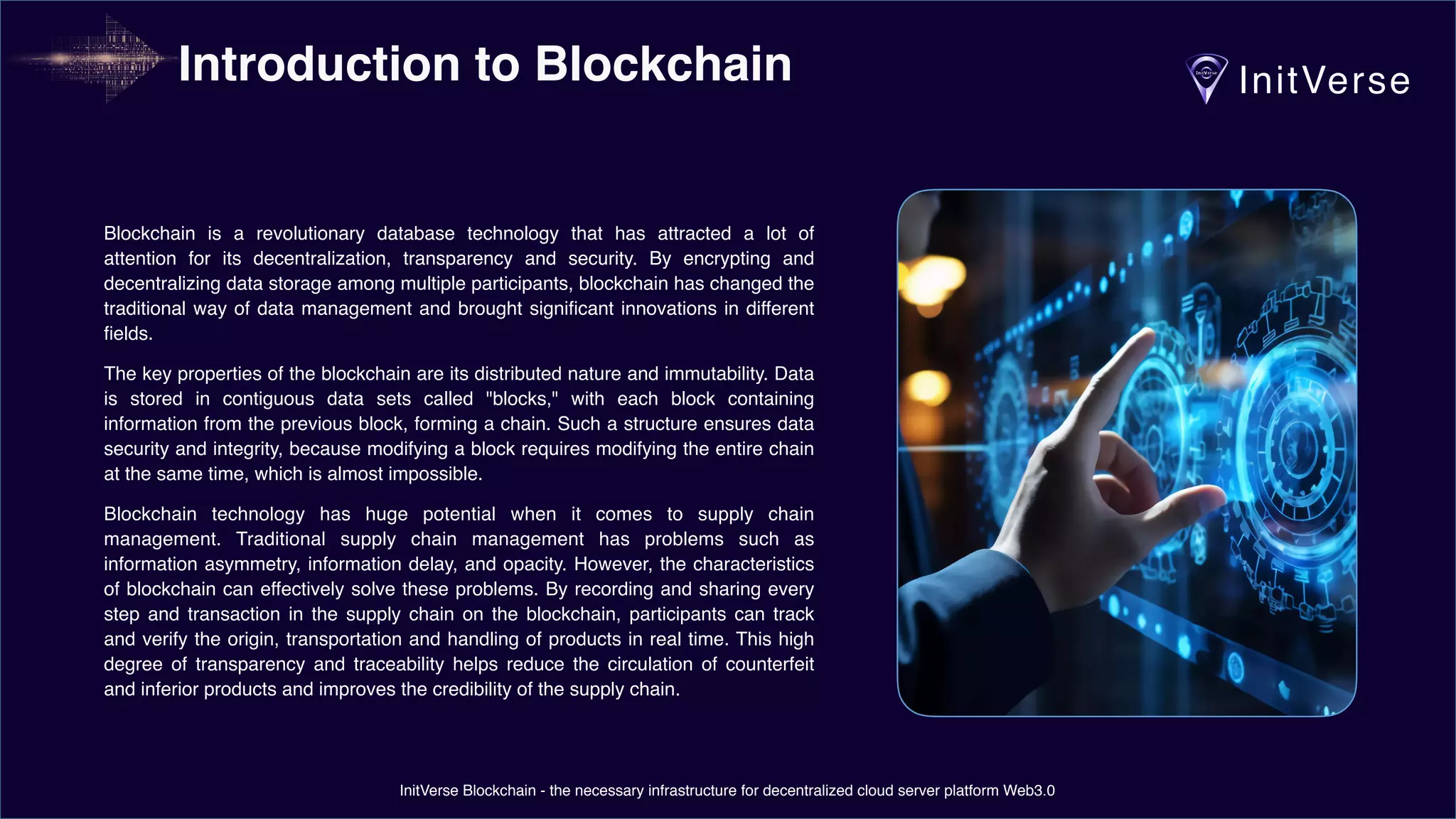 Introduction to Blockchain

InitVerse

Blockchain is a revolutionary database technology that has attracted a lot of attention for its decentralization, transparency and security. By encrypting and decentralizing data storage among multiple participants, blockchain has changed the traditional way of data management and brought significant innovations in different fields.

The key properties of the blockchain are its distributed nature and immutability. Data is stored in contiguous data sets called "blocks," with each block containing information from the previous block, forming a chain. Such a structure ensures data security and integrity, because modifying a block requires modifying the entire chain at the same time, which is almost impossible.

Blockchain technology has huge potential when it comes to supply chain management. Traditional supply chain management has problems such as information asymmetry, information delay, and opacity. However, the characteristics of blockchain can effectively solve these problems. By recording and sharing every step and transaction in the supply chain on the blockchain, participants can track and verify the origin, transportation and handling of products in real time. This high degree of transparency and traceability helps reduce the circulation of counterfeit and inferior products and improves the credibility of the supply chain.

InitVerse Blockchain - the necessary infrastructure for decentralized cloud server platform Web3.0